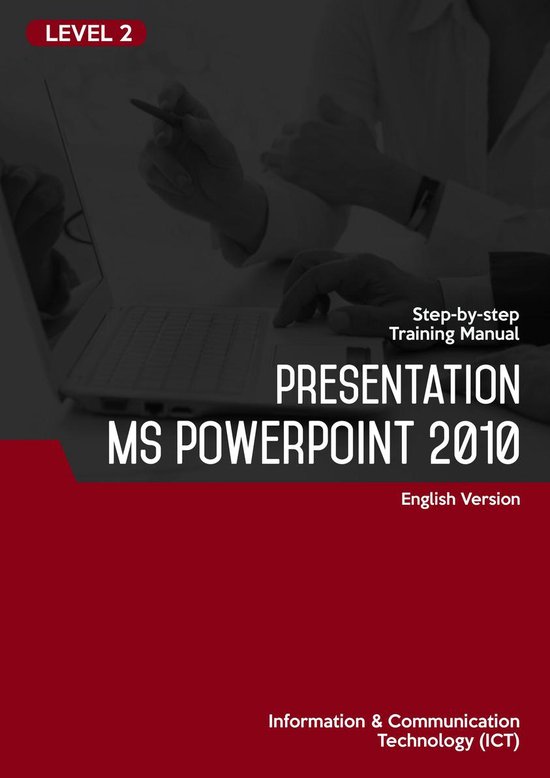 LEVEL 2

Step-by-step
Training Manual

PRESENTATION
MS POWERPOINT 2010

English Version

Information & Communication
Technology (ICT)